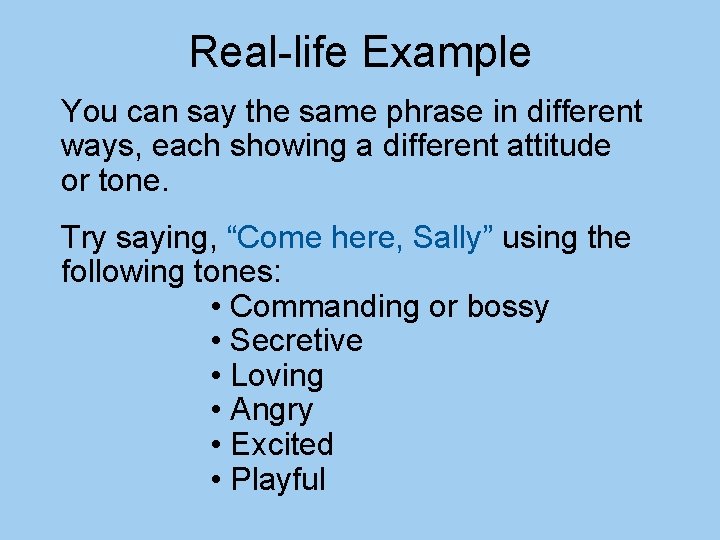 Real-life Example

You can say the same phrase in different ways, each showing a different attitude or tone.

Try saying, “Come here, Sally” using the following tones:
• Commanding or bossy
• Secretive
• Loving
• Angry
• Excited
• Playful